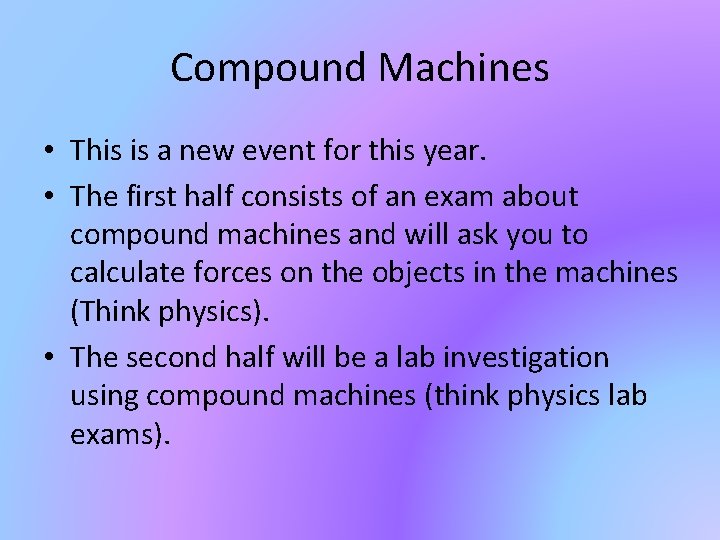 Compound Machines

• This is a new event for this year.
• The first half consists of an exam about compound machines and will ask you to calculate forces on the objects in the machines (Think physics).
• The second half will be a lab investigation using compound machines (think physics lab exams).